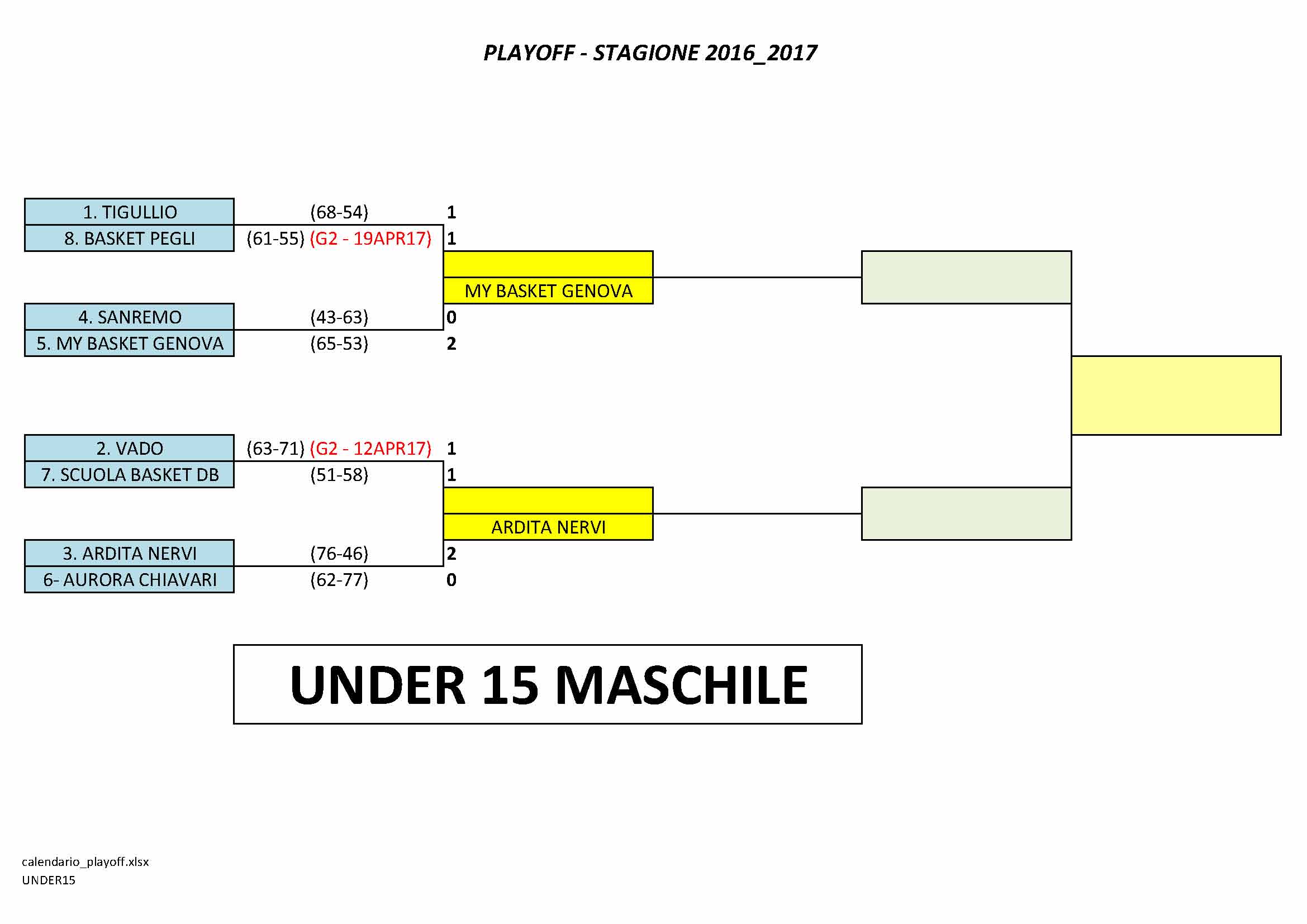 PLAYOFF - STAGIONE 2016_2017

1. TIGULLIO (68-54) 1
8. BASKET PEGLI (61-55) (G2 - 19APR17) 1

MY BASKET GENOVA

4. SANREMO (43-63) 0
5. MY BASKET GENOVA (65-53) 2

2. VADO (63-71) (G2 - 12APR17) 1
7. SCUOLA BASKET DB (51-58) 1

ARDITA NERVI

3. ARDITA NERVI (76-46) 2
6- AURORA CHIAVARI (62-77) 0

UNDER 15 MASCHILE

calendario_playoff.xlsx
UNDER15